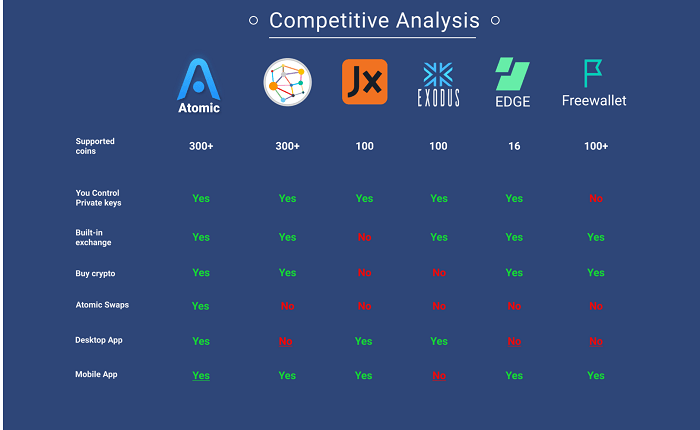 Competitive Analysis

| | Atomic | | Jx | EXODUS | EDGE | Freewallet |
|---|---|---|---|---|---|---|
| Supported coins | 300+ | 300+ | 100 | 100 | 16 | 100+ |
| You Control Private keys | Yes | Yes | Yes | Yes | Yes | No |
| Built-in exchange | Yes | Yes | No | Yes | Yes | Yes |
| Buy crypto | Yes | Yes | No | No | Yes | Yes |
| Atomic Swaps | Yes | No | No | No | No | No |
| Desktop App | Yes | No | Yes | Yes | No | No |
| Mobile App | Yes | Yes | Yes | No | Yes | Yes |